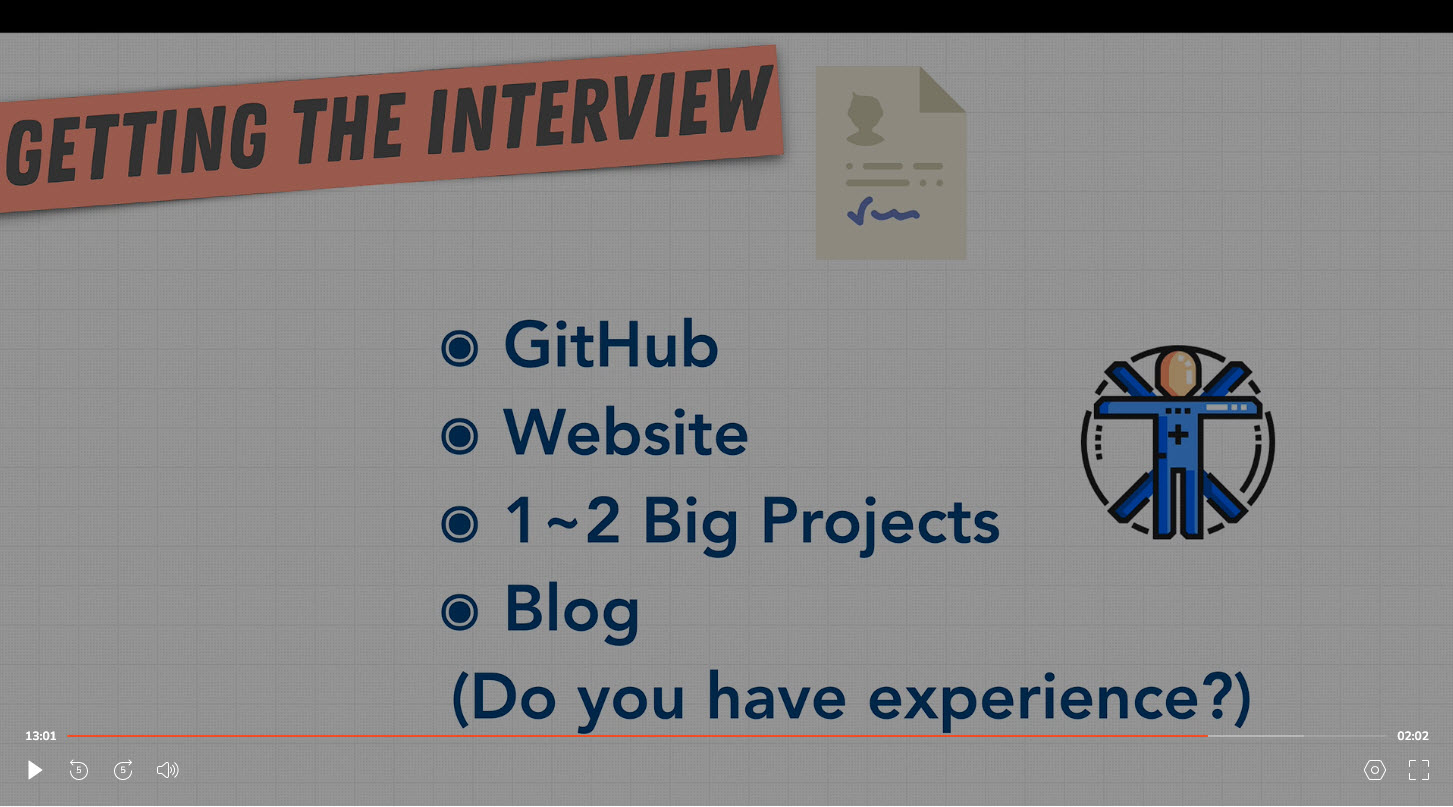 GETTING THE INTERVIEW

◉ GitHub
◉ Website
◉ 1~2 Big Projects
◉ Blog
(Do you have experience?)

13:01
02:02
5
5